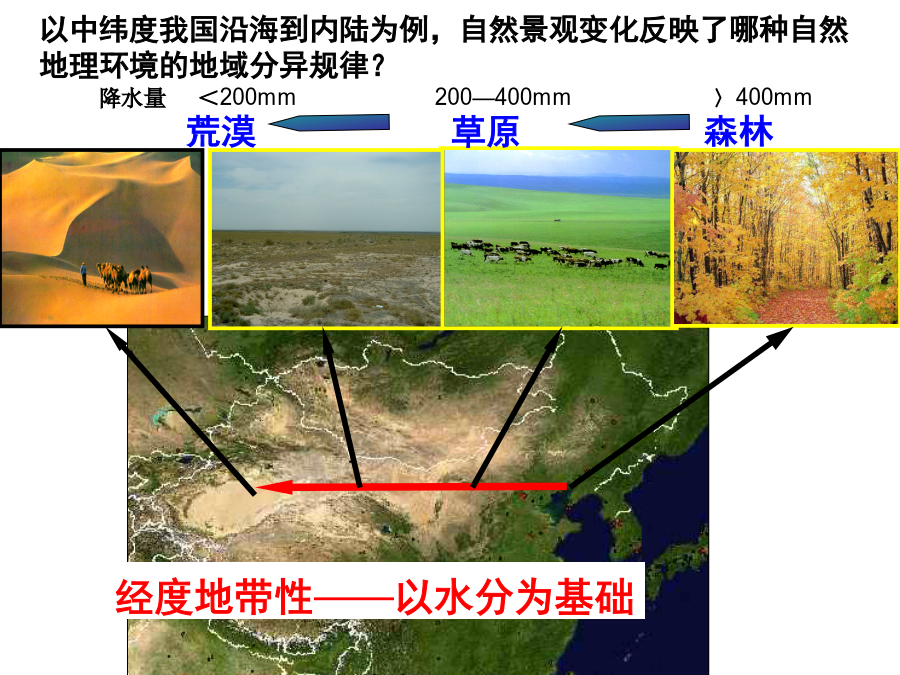 以中纬度我国沿海到内陆为例，自然景观变化反映了哪种自然地理环境的地域分异规律？

降水量　＜200mm　200—400mm　〉400mm

荒漠　草原　森林

经度地带性——以水分为基础